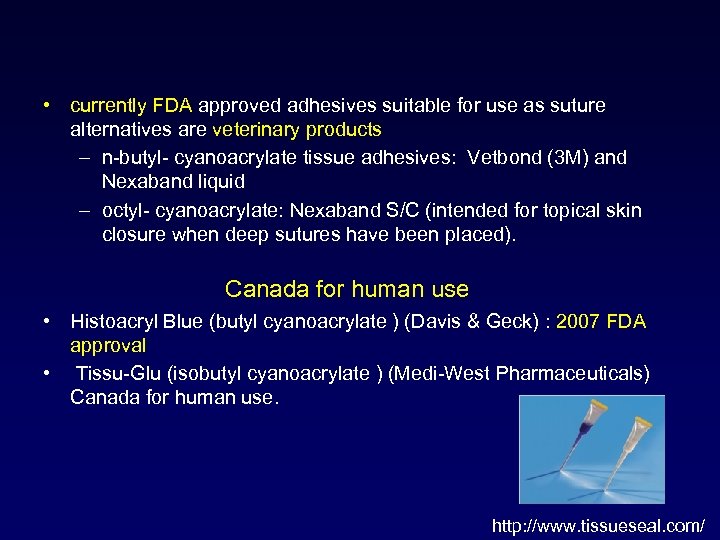 • currently FDA approved adhesives suitable for use as suture alternatives are veterinary products

– n-butyl- cyanoacrylate tissue adhesives: Vetbond (3M) and Nexaband liquid

– octyl- cyanoacrylate: Nexaband S/C (intended for topical skin closure when deep sutures have been placed).

Canada for human use

• Histoacryl Blue (butyl cyanoacrylate ) (Davis & Geck) : 2007 FDA approval

• Tissu-Glu (isobutyl cyanoacrylate ) (Medi-West Pharmaceuticals) Canada for human use.

http://www.tissueseal.com/